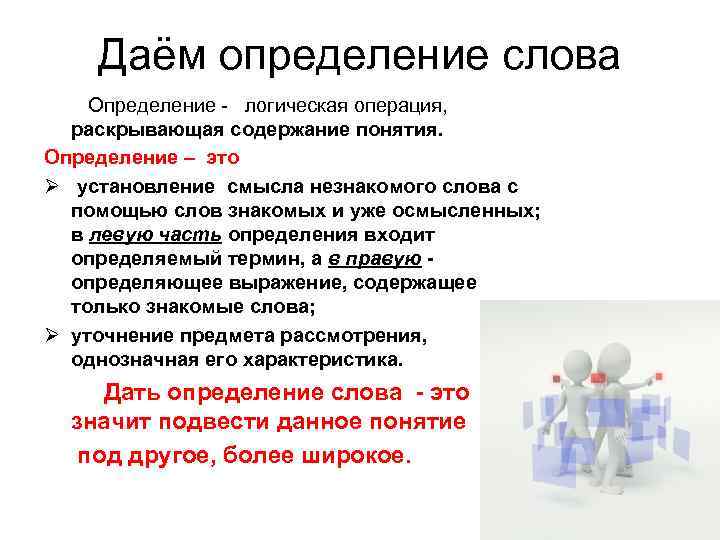 Даём определение слова

Определение - логическая операция, раскрывающая содержание понятия.

Определение – это

➢ установление смысла незнакомого слова с помощью слов знакомых и уже осмысленных; в левую часть определения входит определяемый термин, а в правую - определяющее выражение, содержащее только знакомые слова;

➢ уточнение предмета рассмотрения, однозначная его характеристика.

Дать определение слова - это значит подвести данное понятие под другое, более широкое.